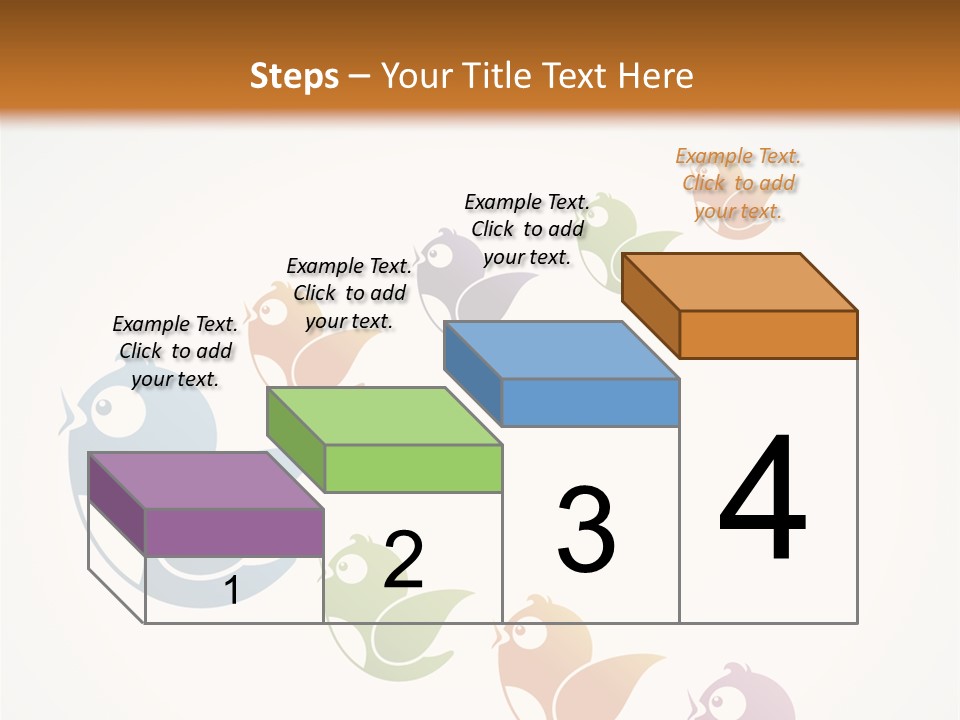 Steps – Your Title Text Here

Example Text. Click to add your text.

Example Text. Click to add your text.

Example Text. Click to add your text.

Example Text. Click to add your text.

1

2

3

4